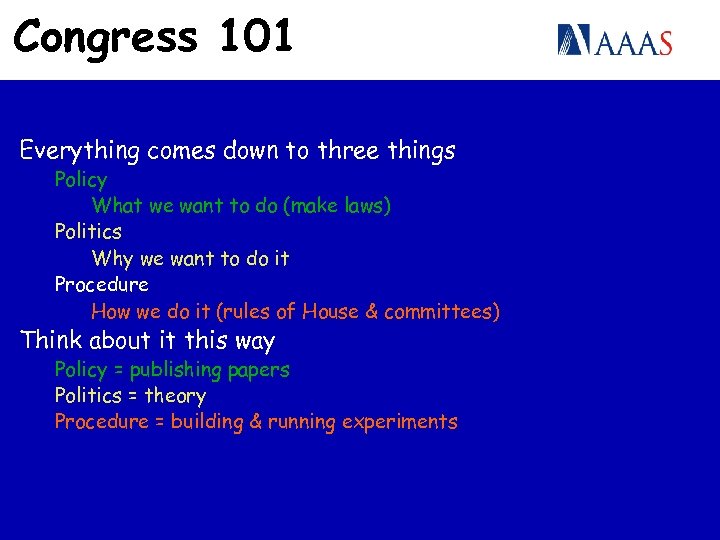 Congress 101

AAAS

Everything comes down to three things
Policy
What we want to do (make laws)
Politics
Why we want to do it
Procedure
How we do it (rules of House & committees)
Think about it this way
Policy = publishing papers
Politics = theory
Procedure = building & running experiments